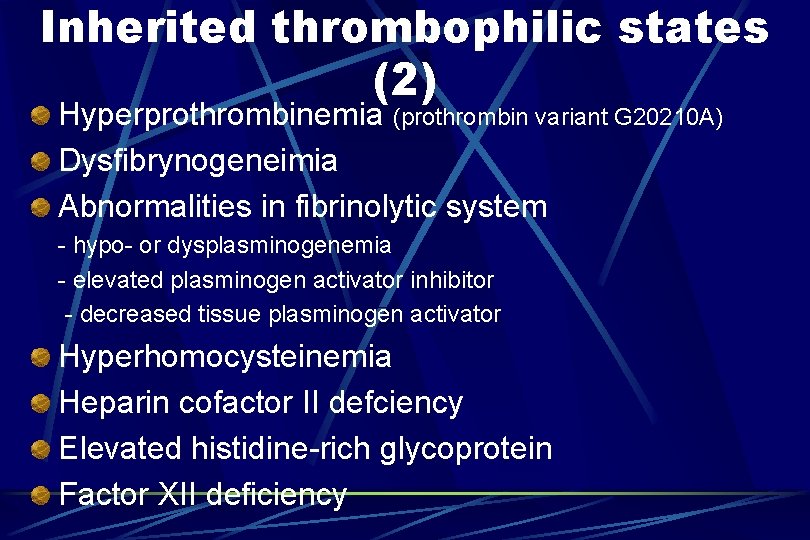 Inherited thrombophilic states (2)

Hyperprothrombinemia (prothrombin variant G20210A)

Dysfibrynogeneimia

Abnormalities in fibrinolytic system
- hypo- or dysplasminogenemia
- elevated plasminogen activator inhibitor
- decreased tissue plasminogen activator

Hyperhomocysteinemia

Heparin cofactor II defciency

Elevated histidine-rich glycoprotein

Factor XII deficiency